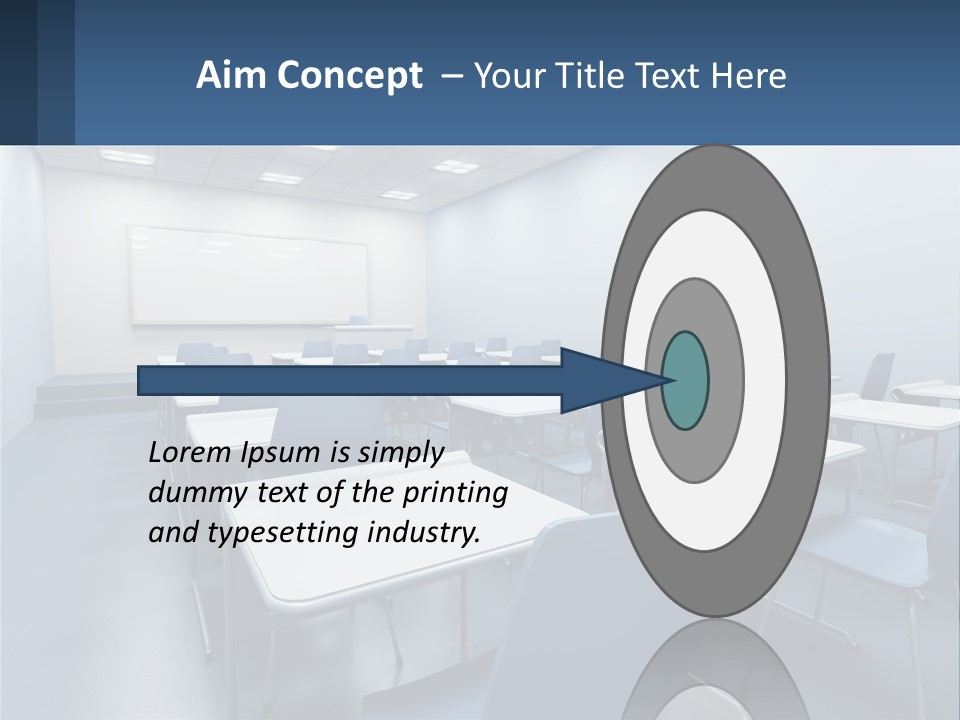 Aim Concept – Your Title Text Here

Lorem Ipsum is simply dummy text of the printing and typesetting industry.